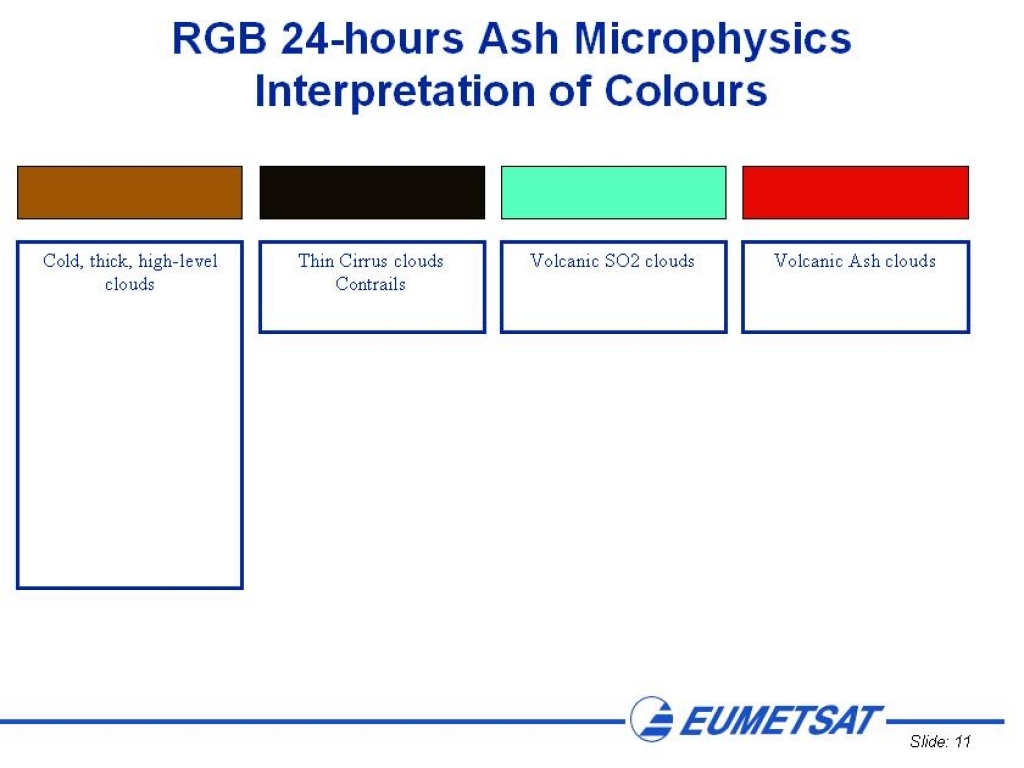 RGB 24-hours Ash Microphysics
Interpretation of Colours

Cold, thick, high-level clouds

Thin Cirrus clouds
Contrails

Volcanic SO2 clouds

Volcanic Ash clouds

EUMETSAT

Slide: 11